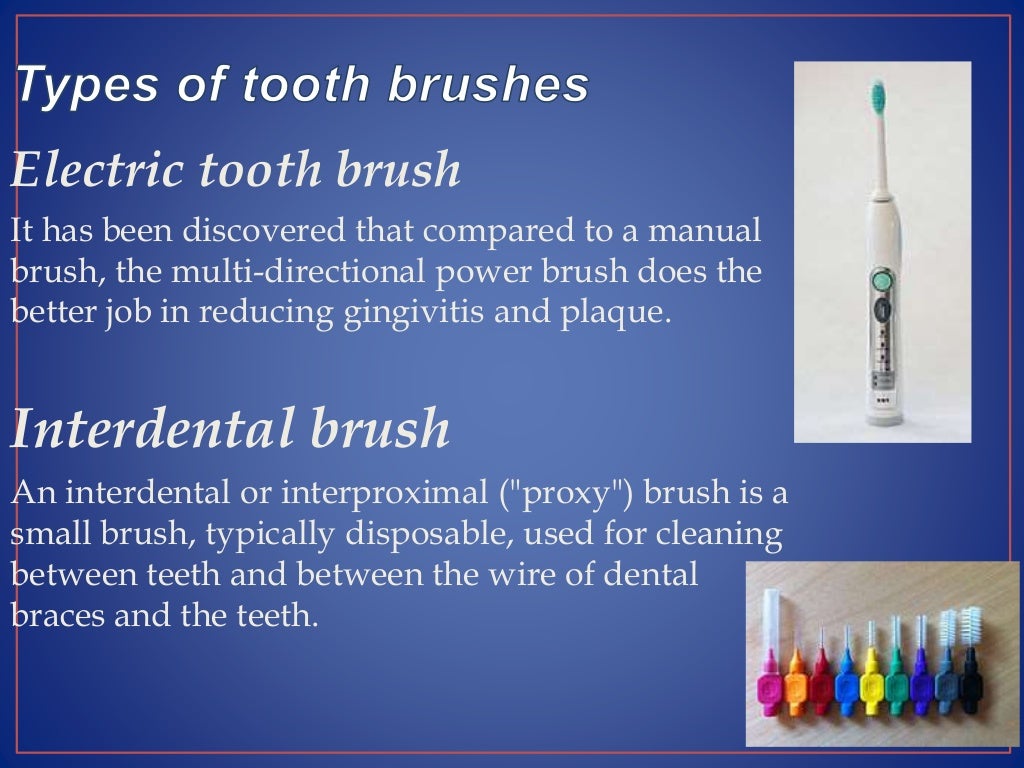 Types of tooth brushes

Electric tooth brush

It has been discovered that compared to a manual brush, the multi-directional power brush does the better job in reducing gingivitis and plaque.

Interdental brush

An interdental or interproximal ("proxy") brush is a small brush, typically disposable, used for cleaning between teeth and between the wire of dental braces and the teeth.